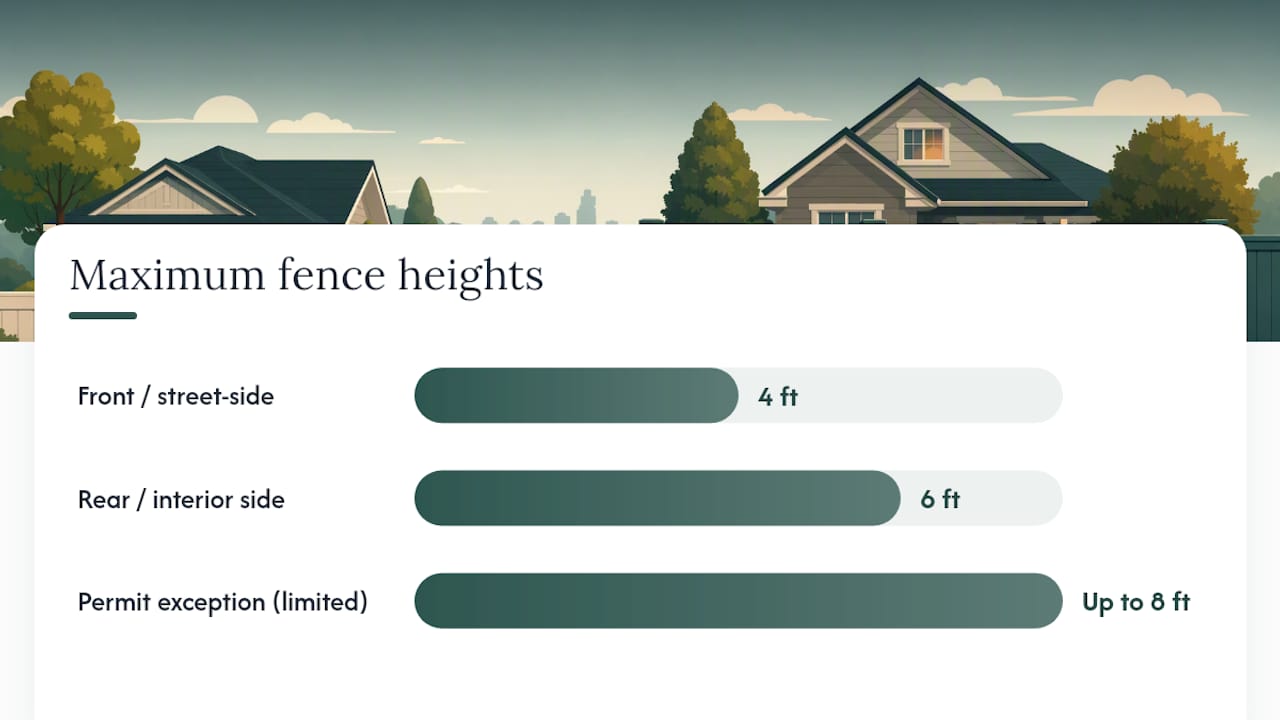 Maximum fence heights

Front / street-side
4 ft

Rear / interior side
6 ft

Permit exception (limited)
Up to 8 ft